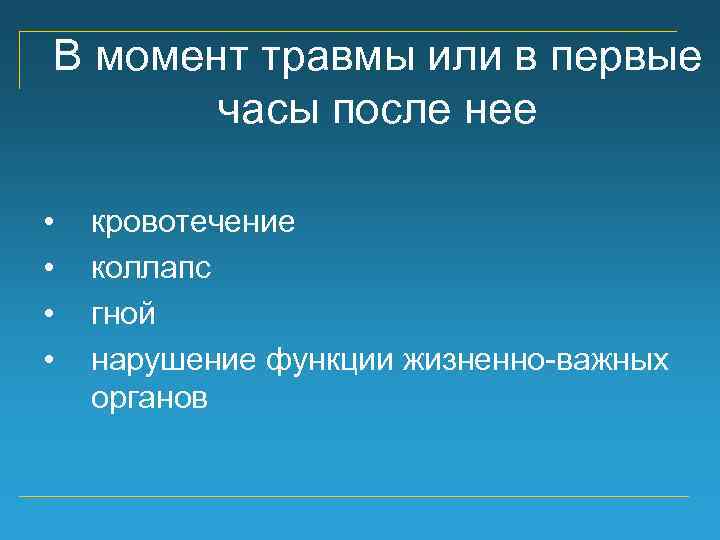 В момент травмы или в первые часы после нее

• кровотечение
• коллапс
• гной
• нарушение функции жизненно-важных органов